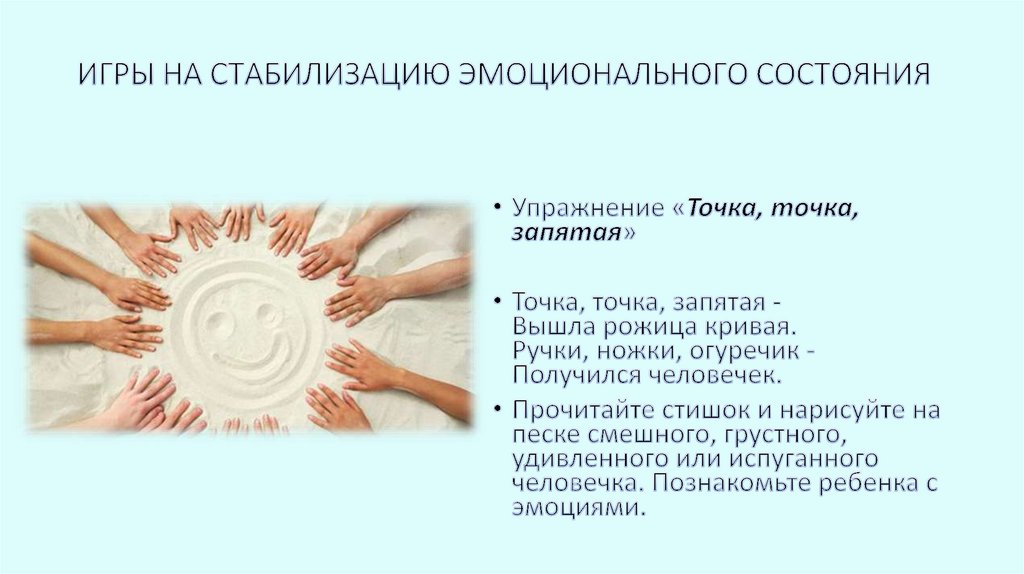 ИГРЫ НА СТАБИЛИЗАЦИЮ ЭМОЦИОНАЛЬНОГО СОСТОЯНИЯ

• Упражнение «Точка, точка, запятая»

• Точка, точка, запятая -
Вышла рожица кривая.
Ручки, ножки, огуречик -
Получился человечек.

• Прочитайте стишок и нарисуйте на песке смешного, грустного, удивленного или испуганного человечка. Познакомьте ребенка с эмоциями.